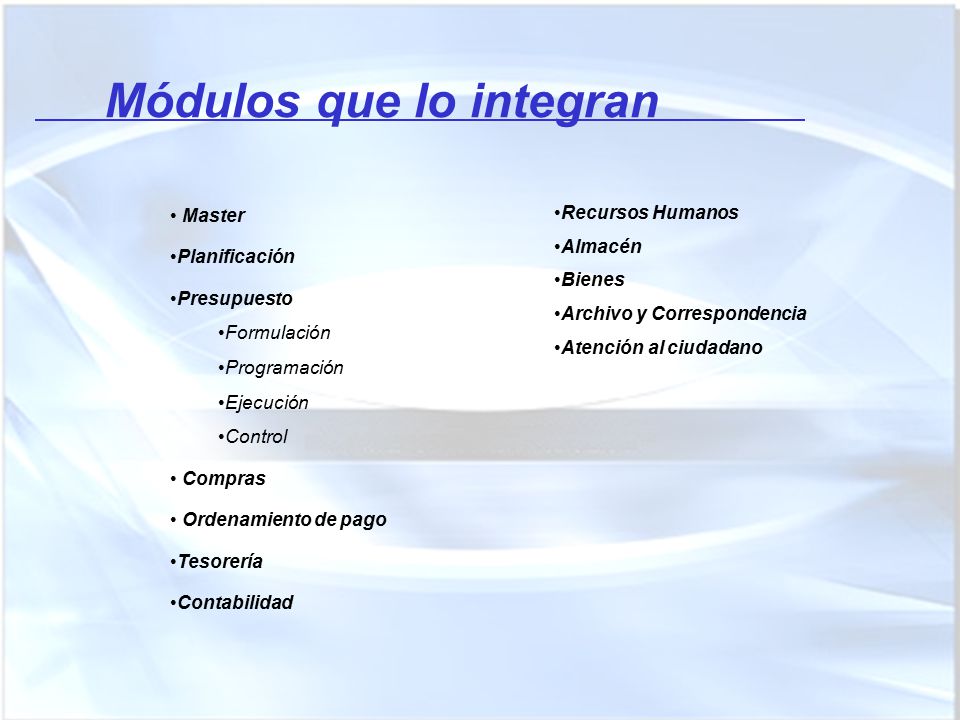 Módulos que lo integran

• Master
•Planificación
•Presupuesto
•Formulación
•Programación
•Ejecución
•Control
• Compras
• Ordenamiento de pago
•Tesorería
•Contabilidad

•Recursos Humanos
•Almacén
•Bienes
•Archivo y Correspondencia
•Atención al ciudadano